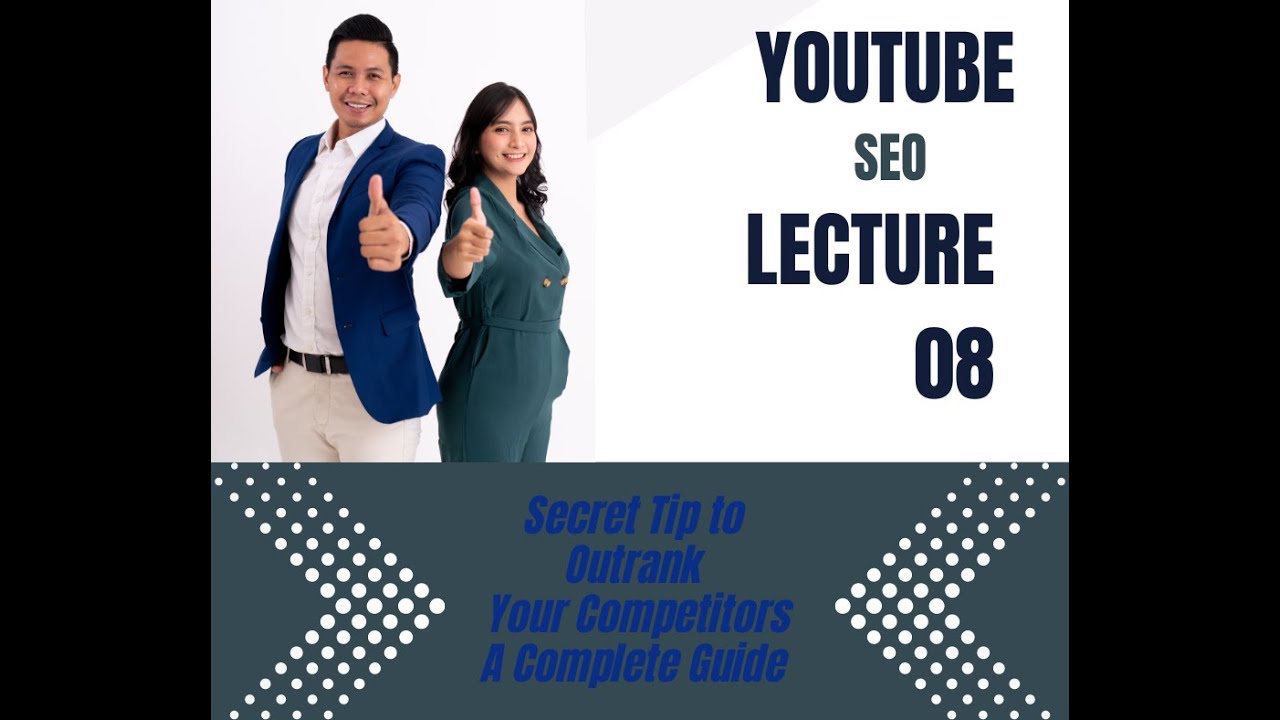 YOUTUBE
SEO
LECTURE
08

Secret Tip to Outrank Your Competitors A Complete Guide